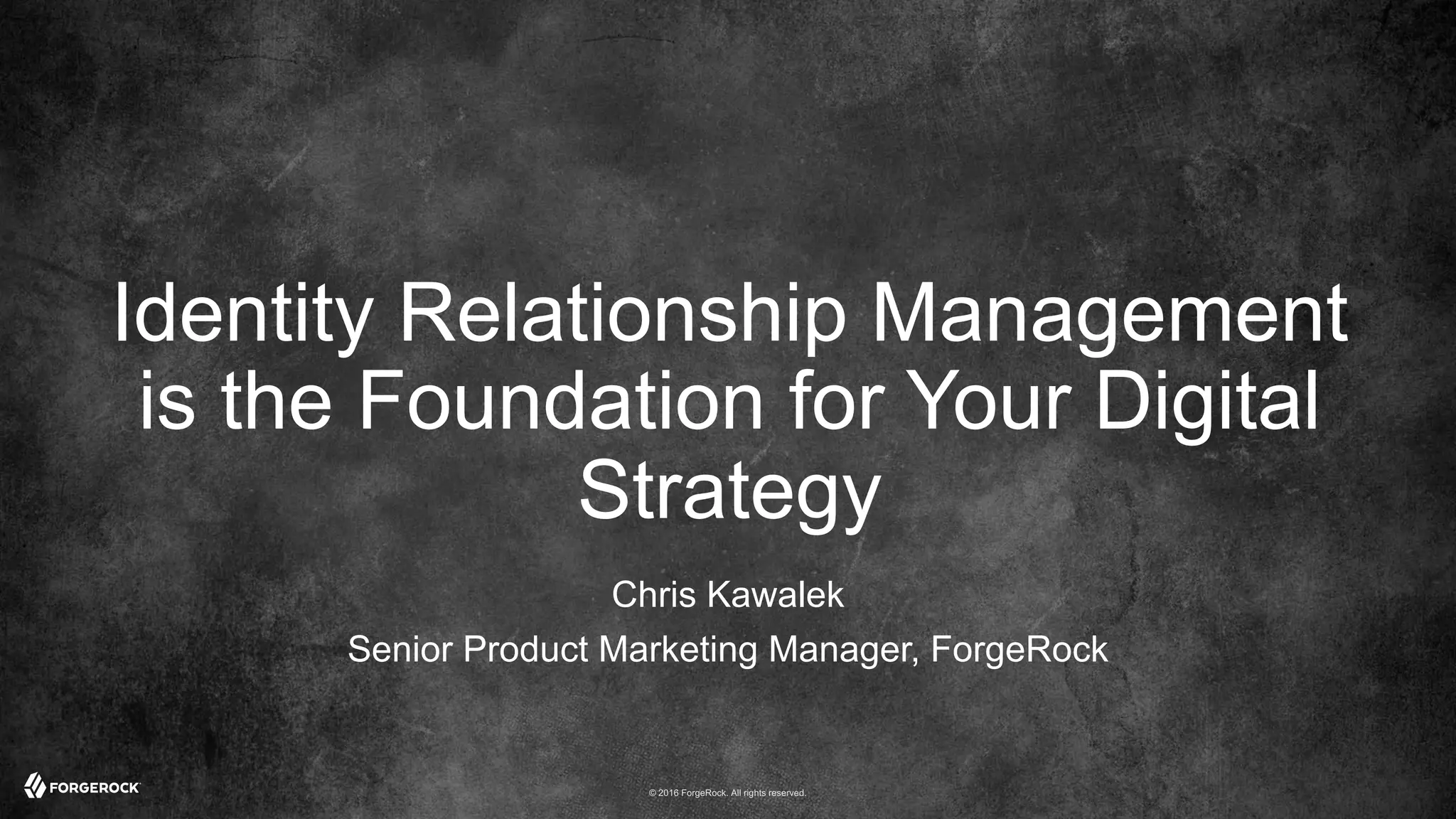 Identity Relationship Management is the Foundation for Your Digital Strategy

Chris Kawalek

Senior Product Marketing Manager, ForgeRock

FORGEROCK

© 2016 ForgeRock. All rights reserved.